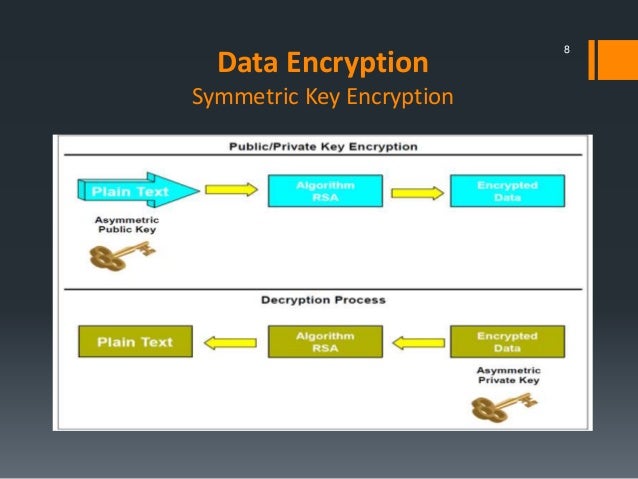 8

Data Encryption
Symmetric Key Encryption

Public/Private Key Encryption

Plain Text

Algorithm RSA

Encrypted Data

Asymmetric Public Key

Decryption Process

Plain Text

Algorithm RSA

Encrypted Data

Asymmetric Private Key